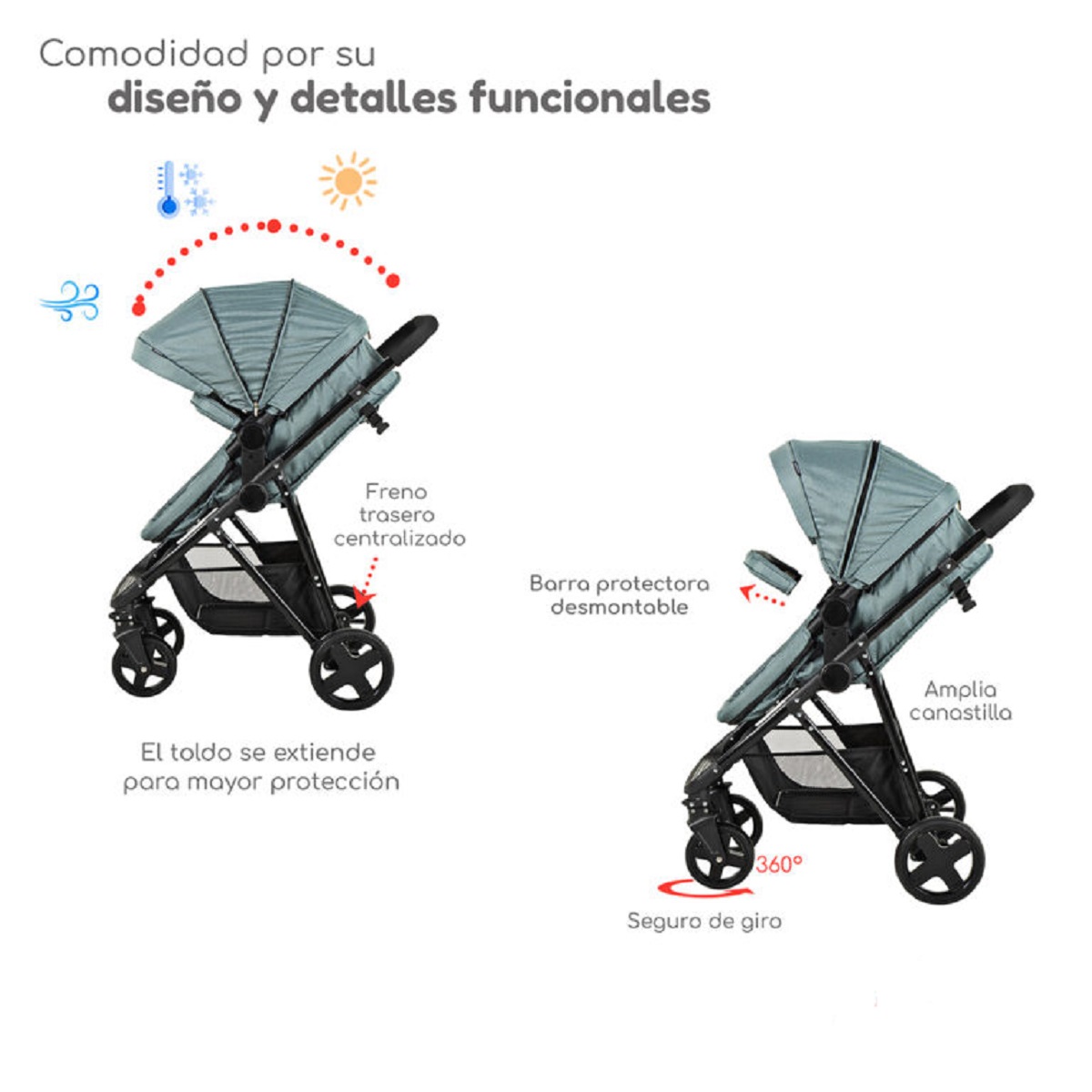 Comodidad por su
diseño y detalles funcionales

Freno trasero centralizado

El toldo se extiende para mayor protección

Barra protectora desmontable

Amplia canastilla

360°

Seguro de giro